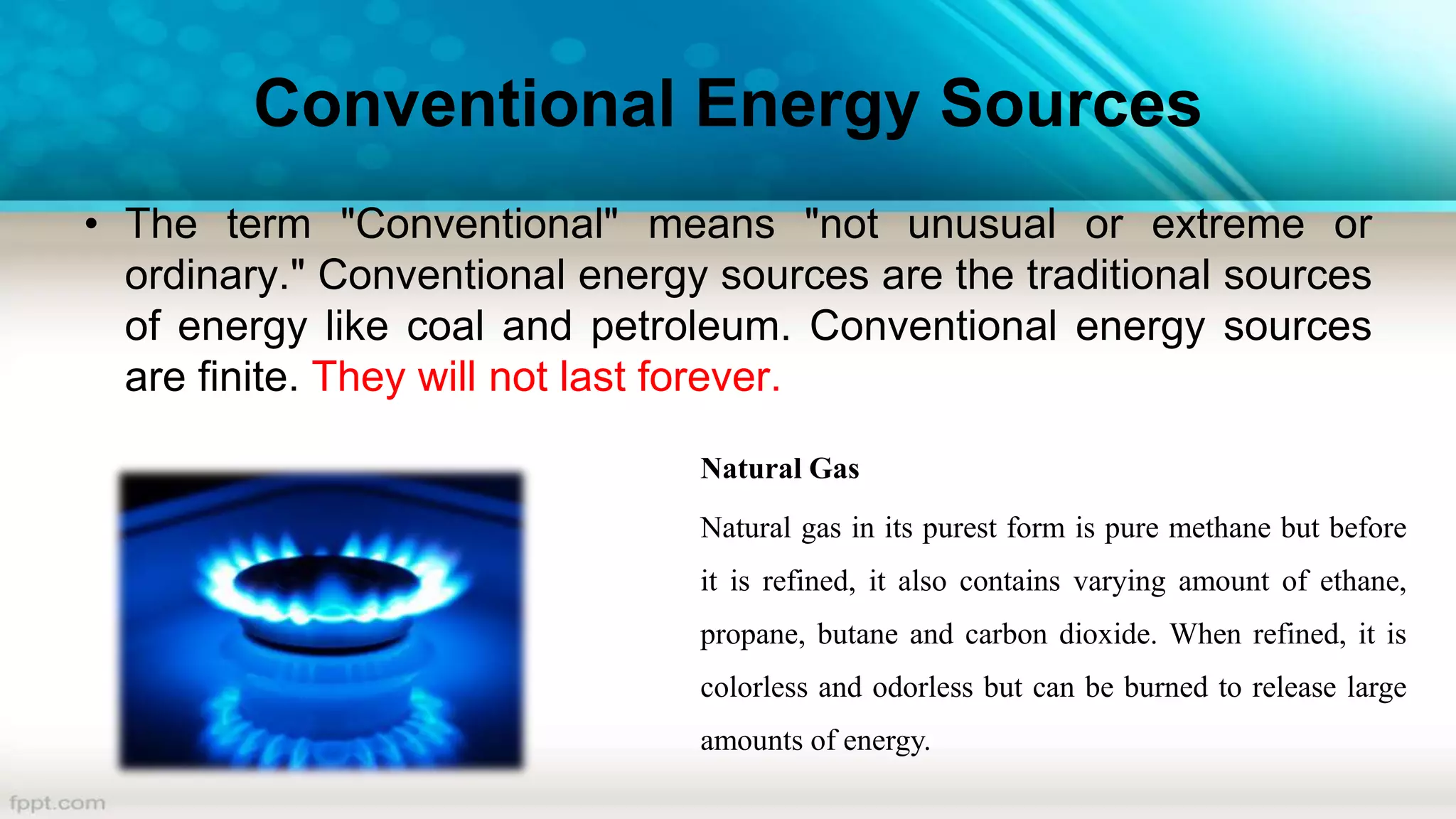 Conventional Energy Sources

• The term "Conventional" means "not unusual or extreme or ordinary." Conventional energy sources are the traditional sources of energy like coal and petroleum. Conventional energy sources are finite. They will not last forever.

Natural Gas

Natural gas in its purest form is pure methane but before it is refined, it also contains varying amount of ethane, propane, butane and carbon dioxide. When refined, it is colorless and odorless but can be burned to release large amounts of energy.

fppt.com